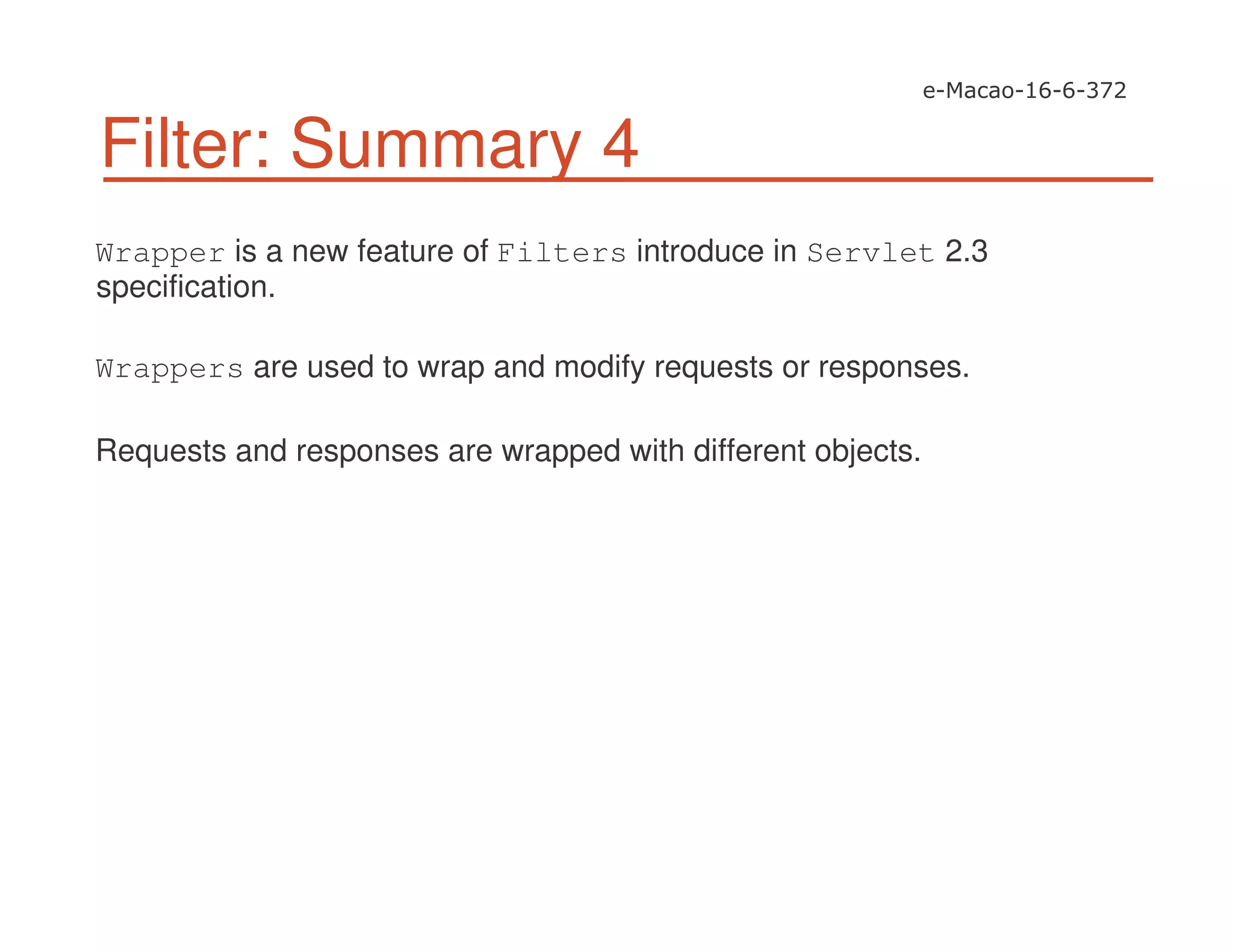 e-Macao-16-6-372

Filter: Summary 4

Wrapper is a new feature of Filters introduce in Servlet 2.3 specification.

Wrappers are used to wrap and modify requests or responses.

Requests and responses are wrapped with different objects.